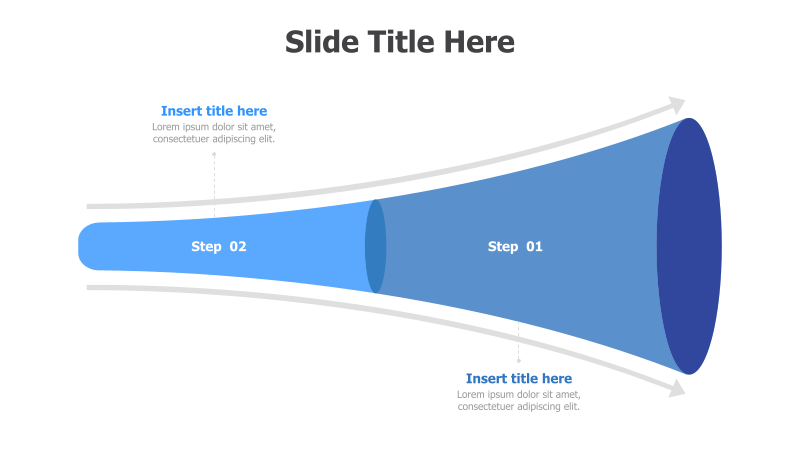 Slide Title Here

Insert title here
Lorem ipsum dolor sit amet, consectetuer adipiscing elit.

Step 02

Step 01

Insert title here
Lorem ipsum dolor sit amet, consectetuer adipiscing elit.